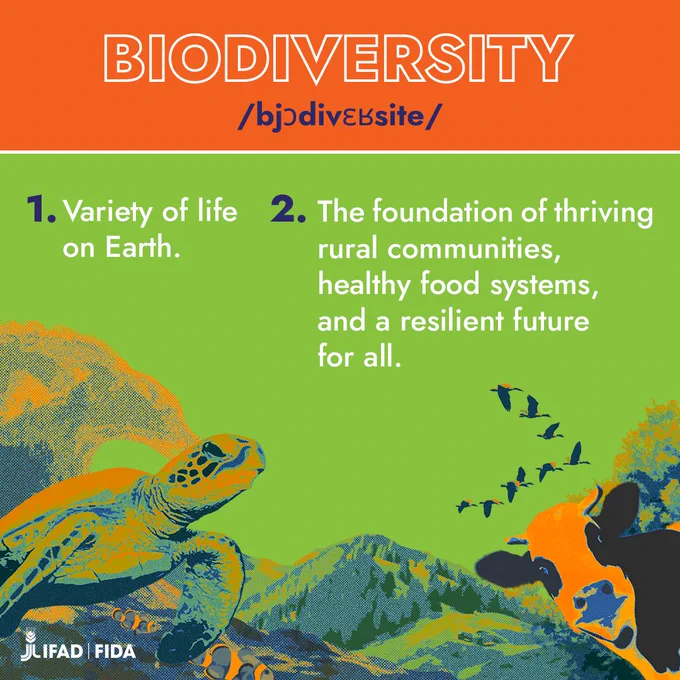 BIODIVERSITY

/bjɔdivɛʁsite/

1. Variety of life on Earth.

2. The foundation of thriving rural communities, healthy food systems, and a resilient future for all.

IFAD | FIDA